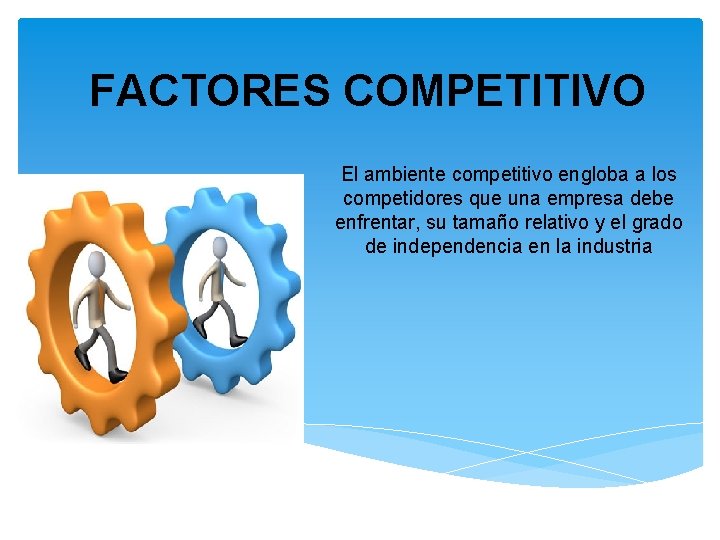 FACTORES COMPETITIVO

El ambiente competitivo engloba a los competidores que una empresa debe enfrentar, su tamaño relativo y el grado de independencia en la industria